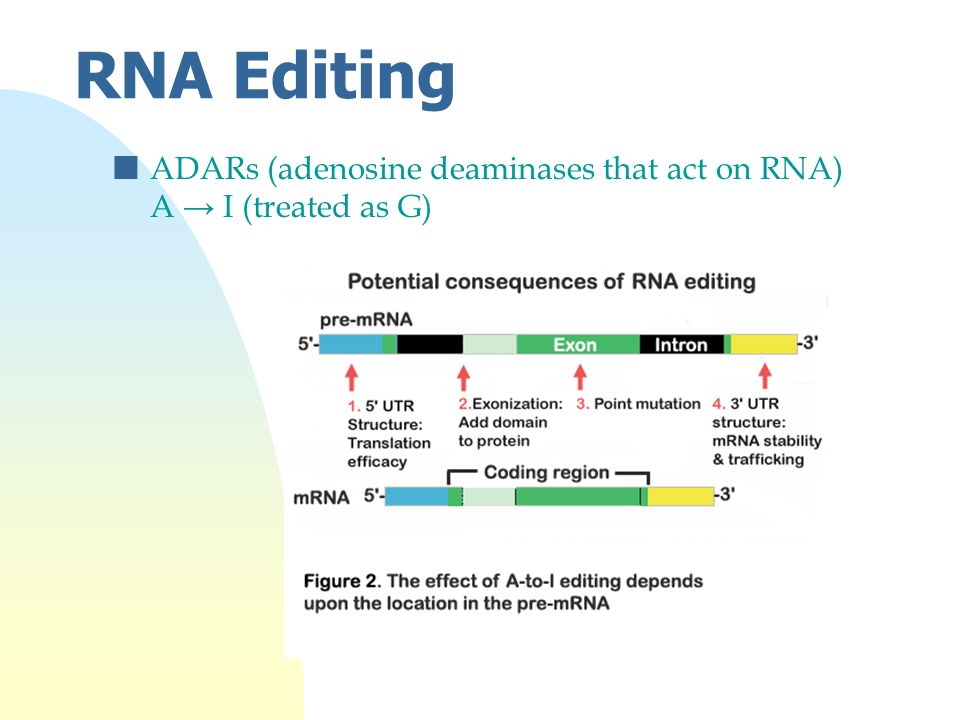 RNA Editing

ADARs (adenosine deaminases that act on RNA) A → I (treated as G)

Potential consequences of RNA editing

pre-mRNA

5'- Exon Intron -3'

1. 5' UTR Structure: Translation efficacy

2. Exonization: Add domain to protein

3. Point mutation

4. 3' UTR structure: mRNA stability & trafficking

Coding region

mRNA 5'- -3'

Figure 2. The effect of A-to-I editing depends upon the location in the pre-mRNA